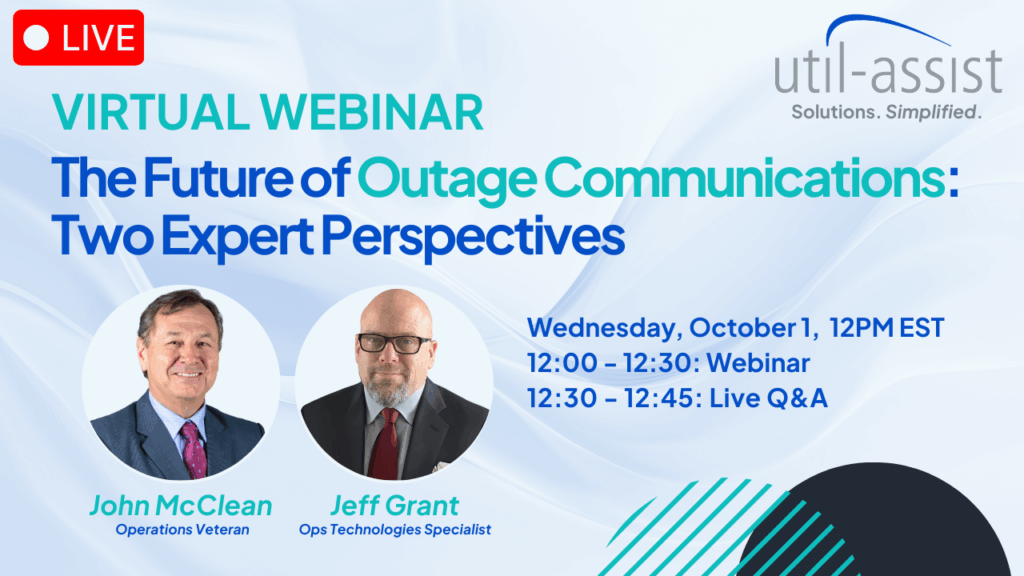 LIVE

util-assist
Solutions. Simplified.

VIRTUAL WEBINAR

The Future of Outage Communications: Two Expert Perspectives

Wednesday, October 1, 12PM EST
12:00 - 12:30: Webinar
12:30 - 12:45: Live Q&A

John McClean
Operations Veteran

Jeff Grant
Ops Technologies Specialist